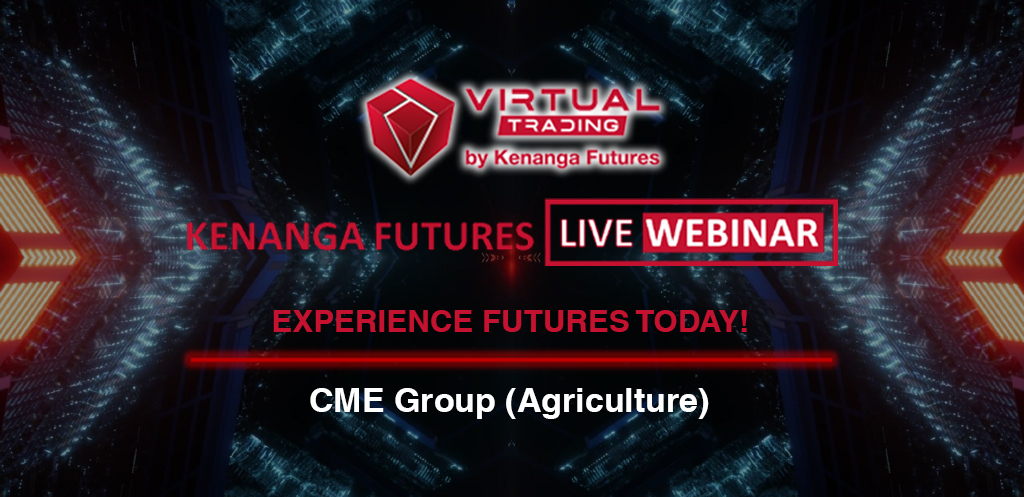 VIRTUAL TRADING
by Kenanga Futures

KENANGA FUTURES LIVE WEBINAR

EXPERIENCE FUTURES TODAY!

CME Group (Agriculture)